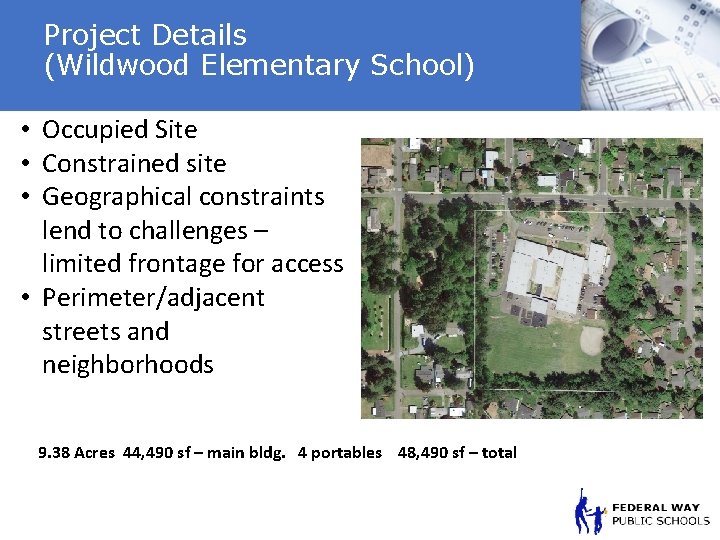 Project Details
(Wildwood Elementary School)

• Occupied Site
• Constrained site
• Geographical constraints lend to challenges – limited frontage for access
• Perimeter/adjacent streets and neighborhoods

9.38 Acres 44,490 sf – main bldg. 4 portables 48,490 sf – total

FEDERAL WAY
PUBLIC SCHOOLS